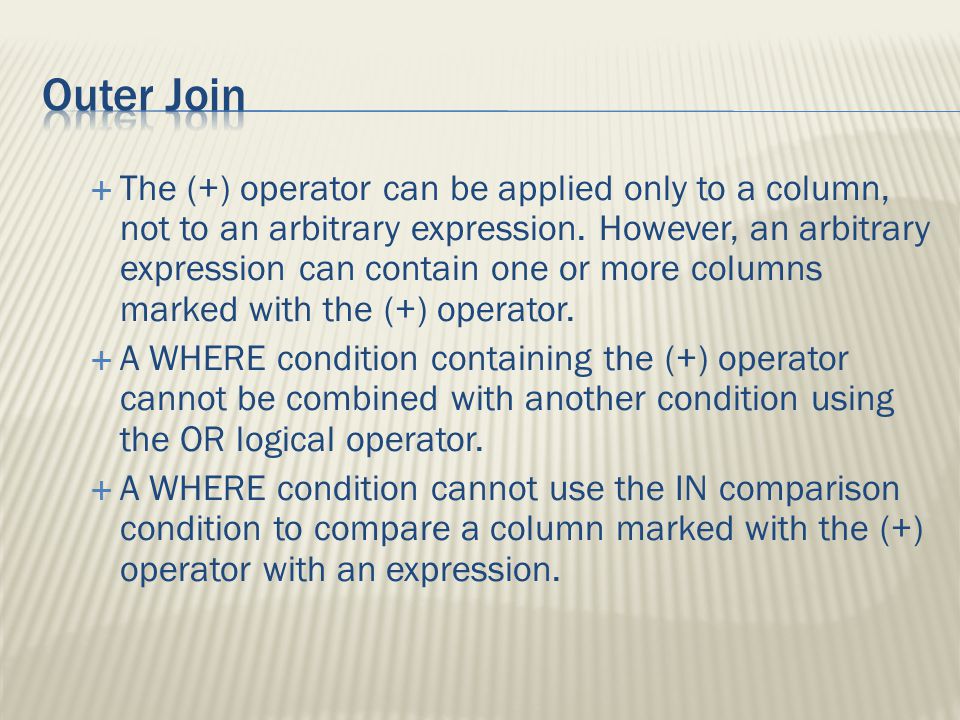 Outer Join

+ The (+) operator can be applied only to a column, not to an arbitrary expression. However, an arbitrary expression can contain one or more columns marked with the (+) operator.

+ A WHERE condition containing the (+) operator cannot be combined with another condition using the OR logical operator.

+ A WHERE condition cannot use the IN comparison condition to compare a column marked with the (+) operator with an expression.